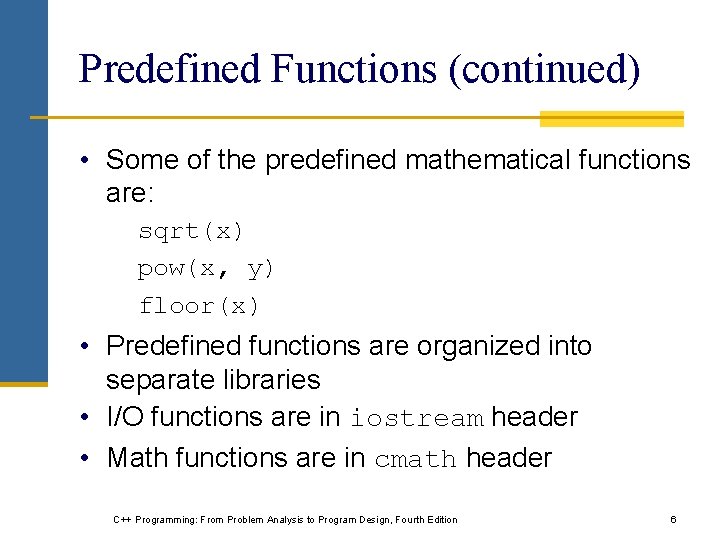 Predefined Functions (continued)

• Some of the predefined mathematical functions are:

sqrt(x)

pow(x, y)

floor(x)

• Predefined functions are organized into separate libraries

• I/O functions are in iostream header

• Math functions are in cmath header

C++ Programming: From Problem Analysis to Program Design, Fourth Edition

6